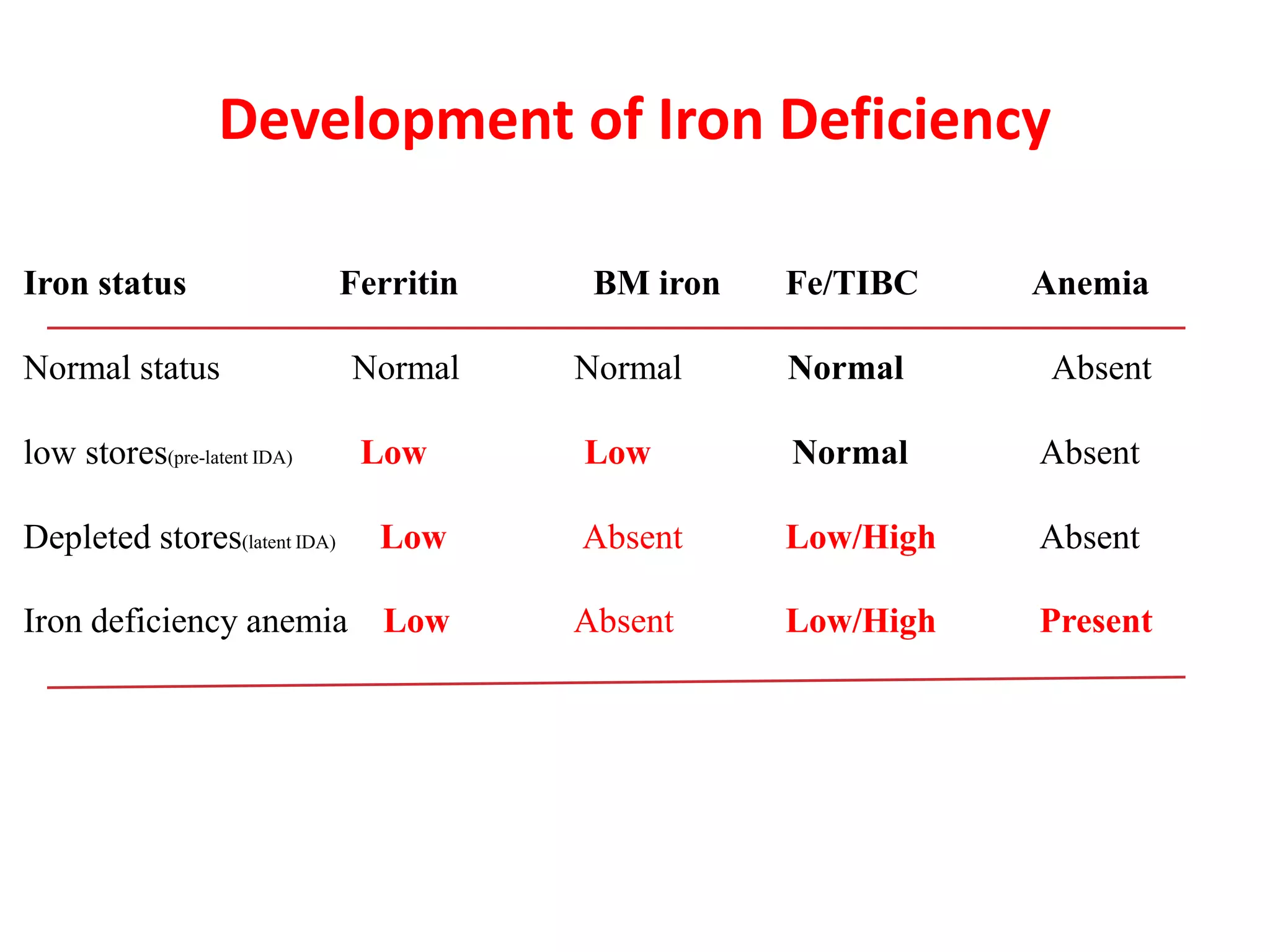 Development of Iron Deficiency

| Iron status | Ferritin | BM iron | Fe/TIBC | Anemia |
|---|---|---|---|---|
| Normal status | Normal | Normal | Normal | Absent |
| low stores(pre-latent IDA) | Low | Low | Normal | Absent |
| Depleted stores(latent IDA) | Low | Absent | Low/High | Absent |
| Iron deficiency anemia | Low | Absent | Low/High | Present |